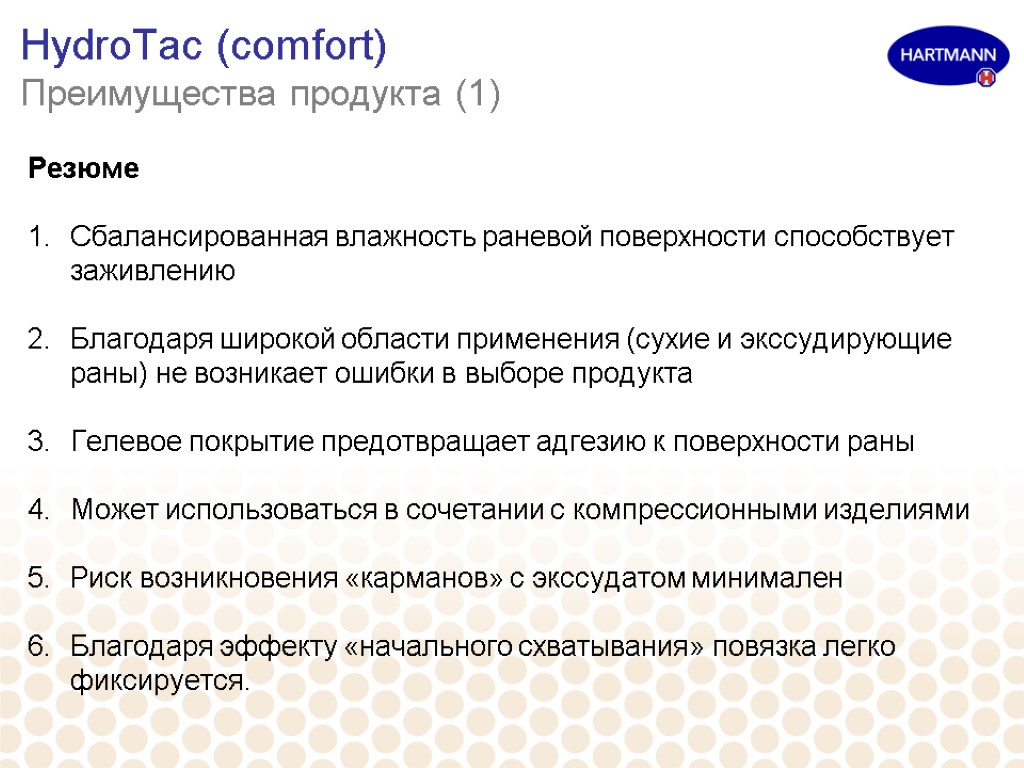 HydroTac (comfort)
Преимущества продукта (1)

HARTMANN

Резюме

1. Сбалансированная влажность раневой поверхности способствует заживлению

2. Благодаря широкой области применения (сухие и экссудирующие раны) не возникает ошибки в выборе продукта

3. Гелевое покрытие предотвращает адгезию к поверхности раны

4. Может использоваться в сочетании с компрессионными изделиями

5. Риск возникновения «карманов» с экссудатом минимален

6. Благодаря эффекту «начального схватывания» повязка легко фиксируется.